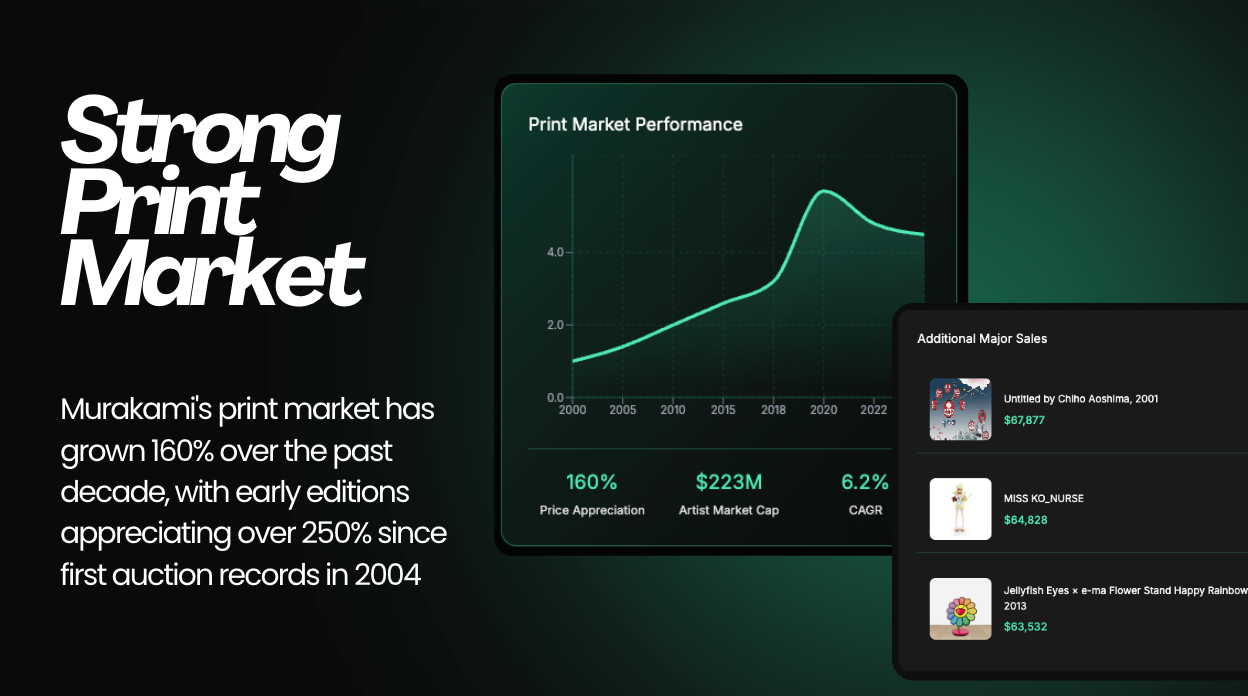 Strong Print Market

Murakami's print market has grown 160% over the past decade, with early editions appreciating over 250% since first auction records in 2004

Print Market Performance

4.0
2.0
0.0
2000 2005 2010 2015 2018 2020 2022

160%
Price Appreciation

$223M
Artist Market Cap

6.2%
CAGR

Additional Major Sales

Untitled by Chiho Aoshima, 2001
$67,877

MISS KO_NURSE
$64,828

Jellyfish Eyes × e-ma Flower Stand Happy Rainbow 2013
$63,532